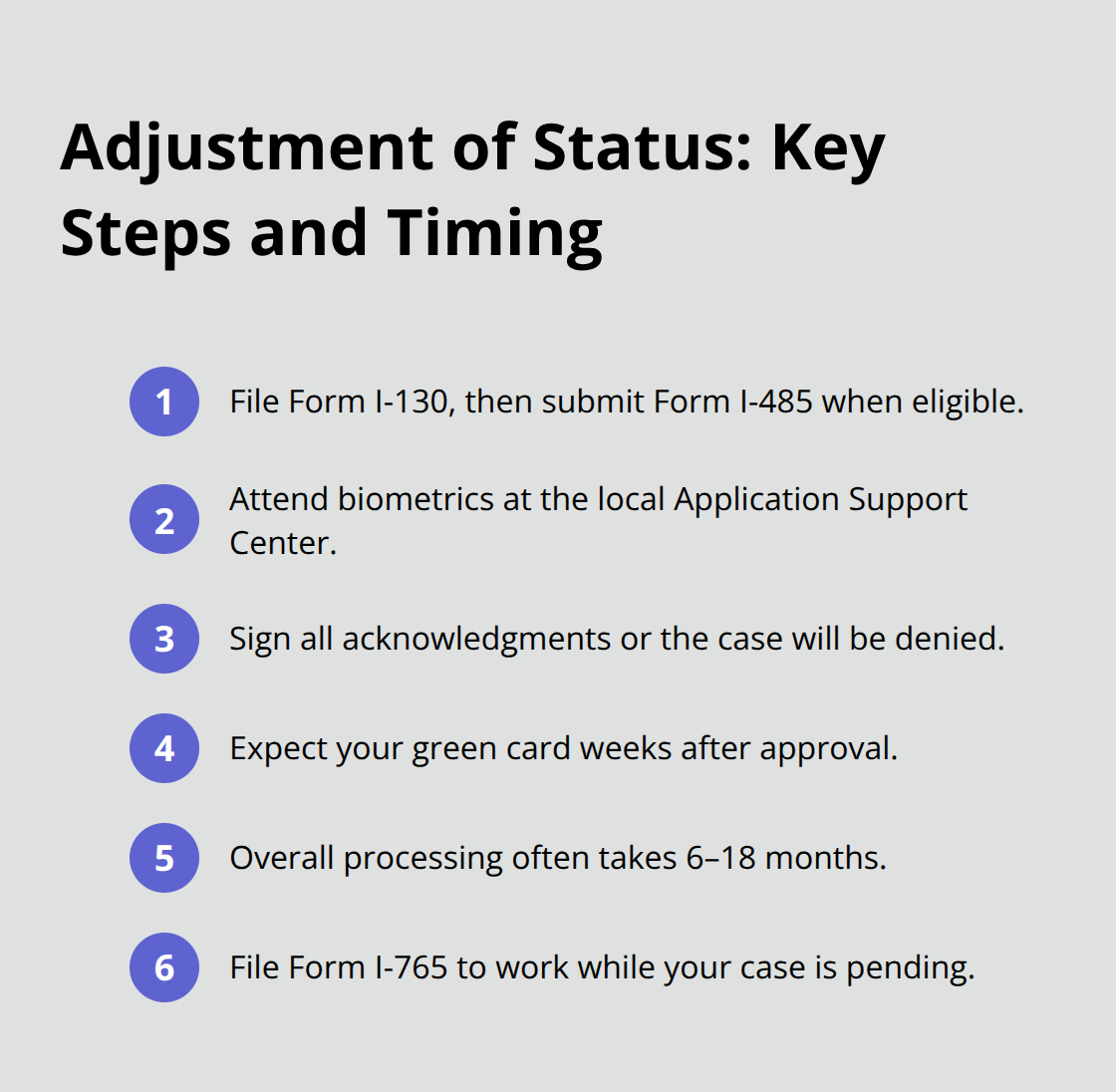 Adjustment of Status: Key Steps and Timing

1 File Form I-130, then submit Form I-485 when eligible.

2 Attend biometrics at the local Application Support Center.

3 Sign all acknowledgments or the case will be denied.

4 Expect your green card weeks after approval.

5 Overall processing often takes 6–18 months.

6 File Form I-765 to work while your case is pending.